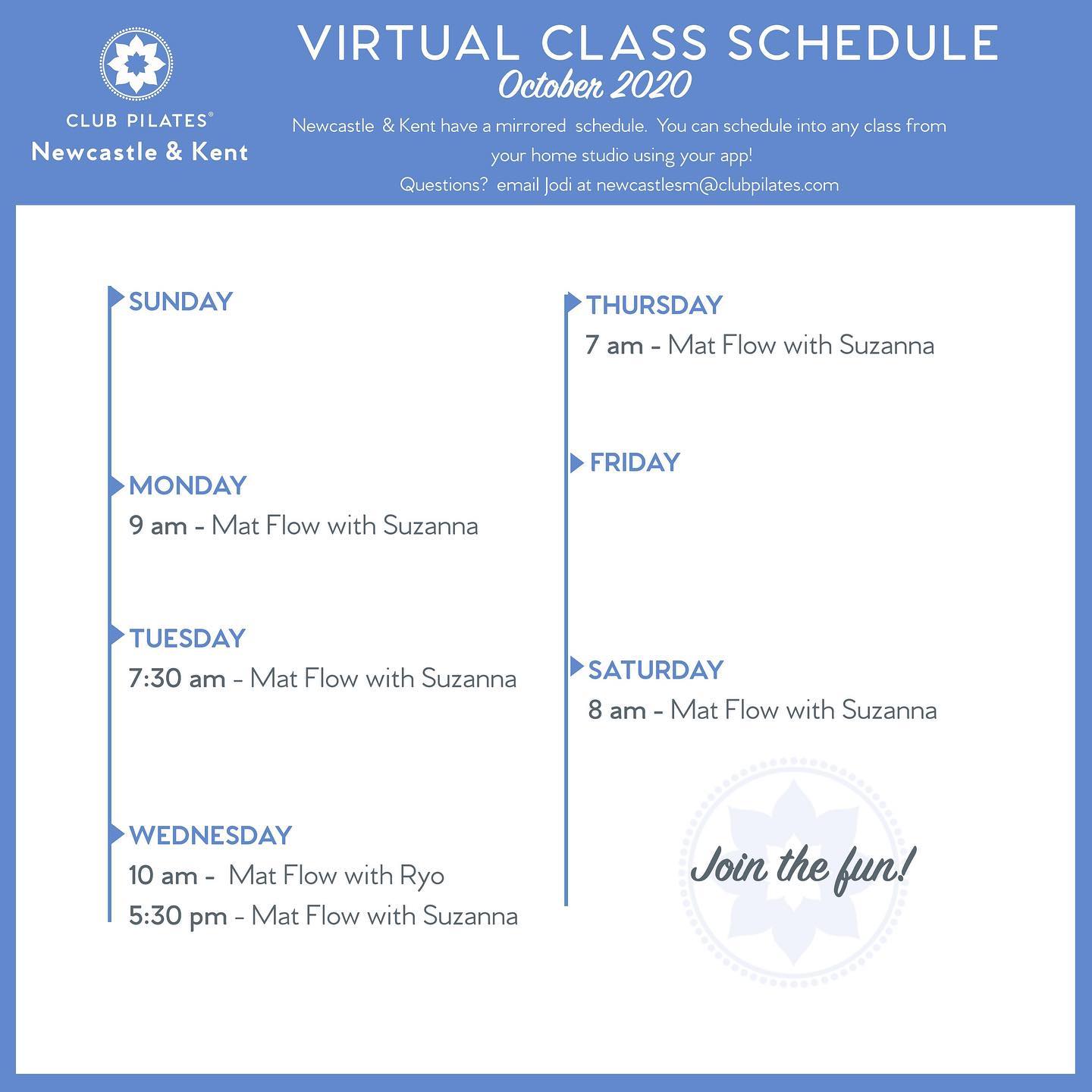 CLUB PILATES®
Newcastle & Kent

VIRTUAL CLASS SCHEDULE
October 2020

Newcastle & Kent have a mirrored schedule. You can schedule into any class from your home studio using your app!
Questions? email Jodi at newcastlesm@clubpilates.com

SUNDAY

MONDAY
9 am - Mat Flow with Suzanna

TUESDAY
7:30 am - Mat Flow with Suzanna

WEDNESDAY
10 am - Mat Flow with Ryo
5:30 pm - Mat Flow with Suzanna

THURSDAY
7 am - Mat Flow with Suzanna

FRIDAY

SATURDAY
8 am - Mat Flow with Suzanna

Join the fun!